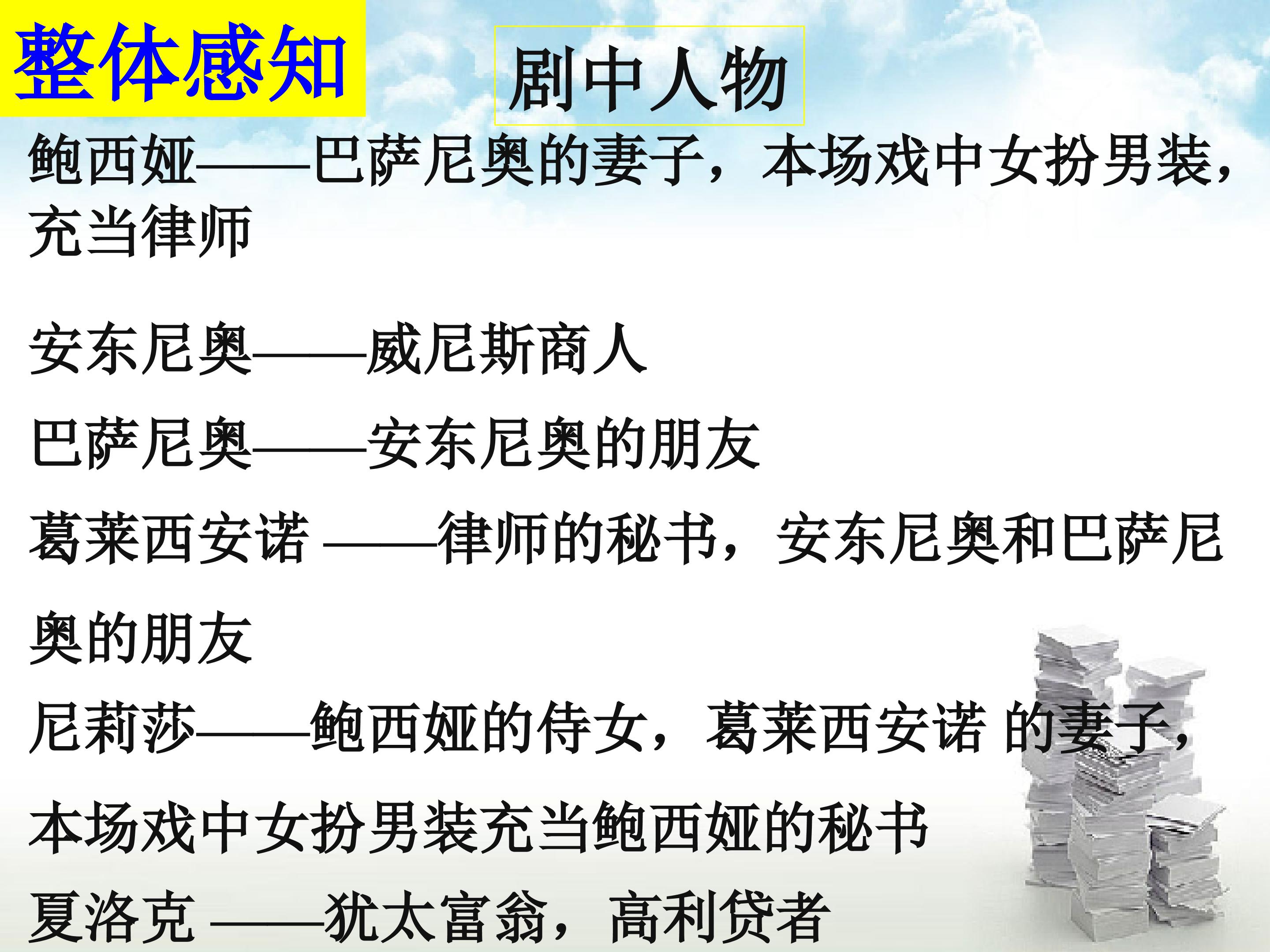 整体感知

剧中人物

鲍西娅——巴萨尼奥的妻子，本场戏中女扮男装，充当律师

安东尼奥——威尼斯商人

巴萨尼奥——安东尼奥的朋友

葛莱西安诺 ——律师的秘书，安东尼奥和巴萨尼奥的朋友

尼莉莎——鲍西娅的侍女，葛莱西安诺 的妻子，本场戏中女扮男装充当鲍西娅的秘书

夏洛克 ——犹太富翁，高利贷者